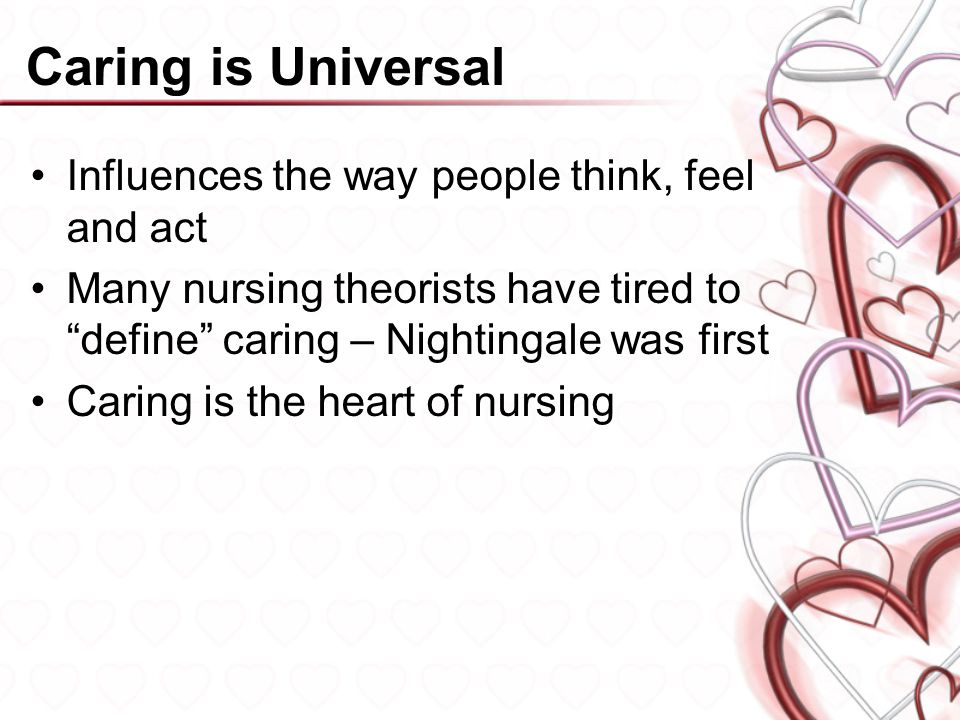 Caring is Universal

• Influences the way people think, feel and act
• Many nursing theorists have tired to “define” caring – Nightingale was first
• Caring is the heart of nursing